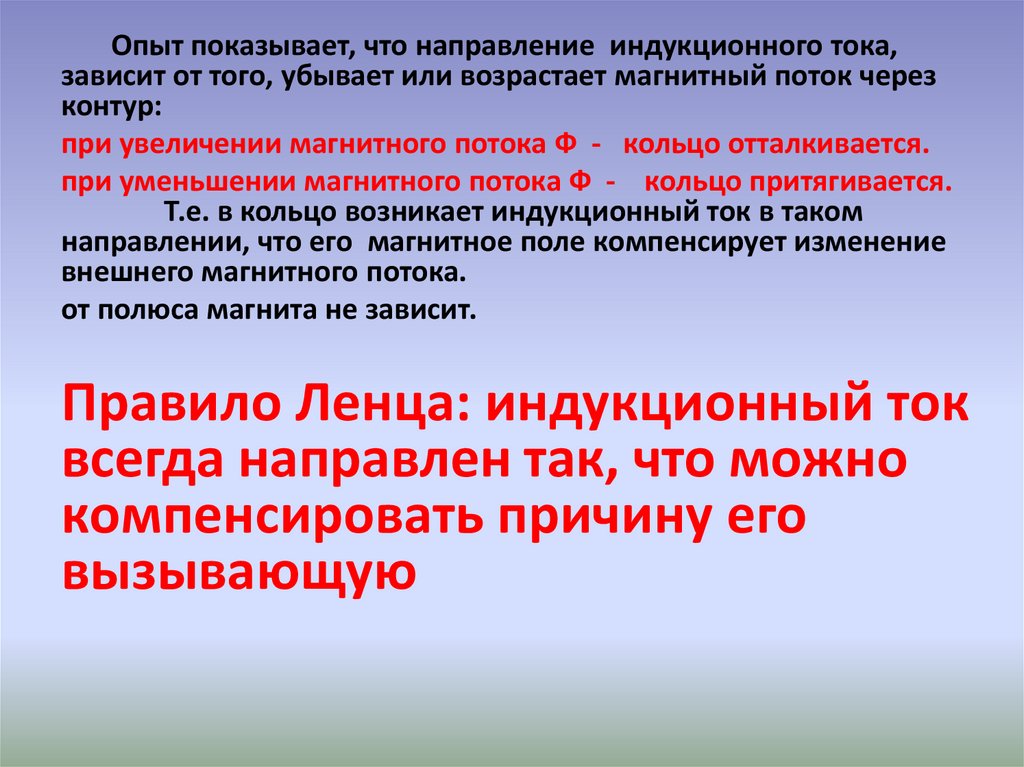 Опыт показывает, что направление индукционного тока, зависит от того, убывает или возрастает магнитный поток через контур:

при увеличении магнитного потока Ф - кольцо отталкивается.

при уменьшении магнитного потока Ф - кольцо притягивается.

Т.е. в кольцо возникает индукционный ток в таком направлении, что его магнитное поле компенсирует изменение внешнего магнитного потока.

от полюса магнита не зависит.

Правило Ленца: индукционный ток всегда направлен так, что можно компенсировать причину его вызывающую